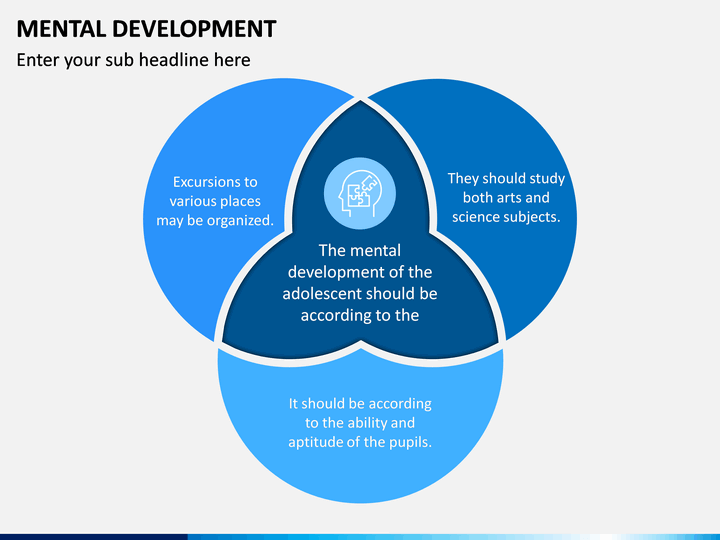 MENTAL DEVELOPMENT

Enter your sub headline here

Excursions to various places may be organized.

They should study both arts and science subjects.

The mental development of the adolescent should be according to the

It should be according to the ability and aptitude of the pupils.